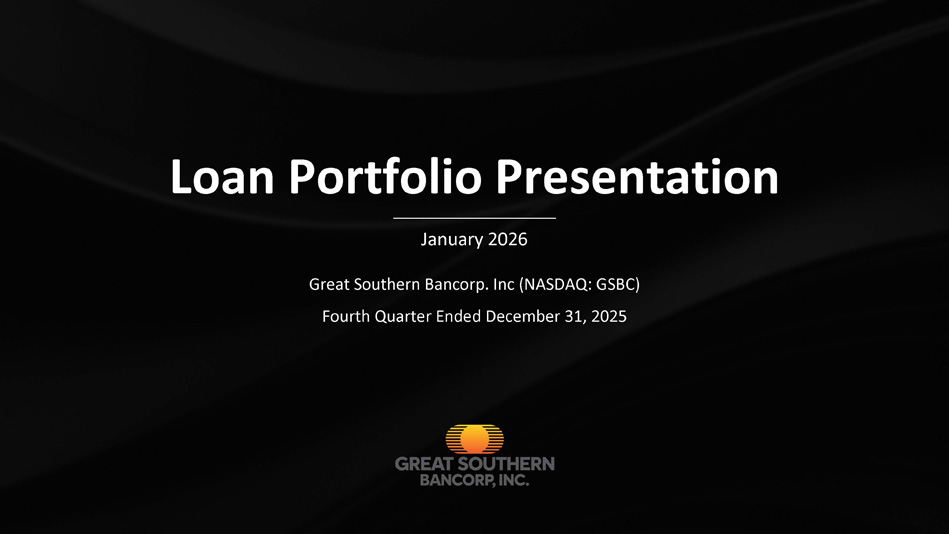 Loan Portfolio Presentation

January 2026

Great Southern Bancorp. Inc (NASDAQ: GSBC)

Fourth Quarter Ended December 31, 2025

GREAT SOUTHERN
BANCORP, INC.